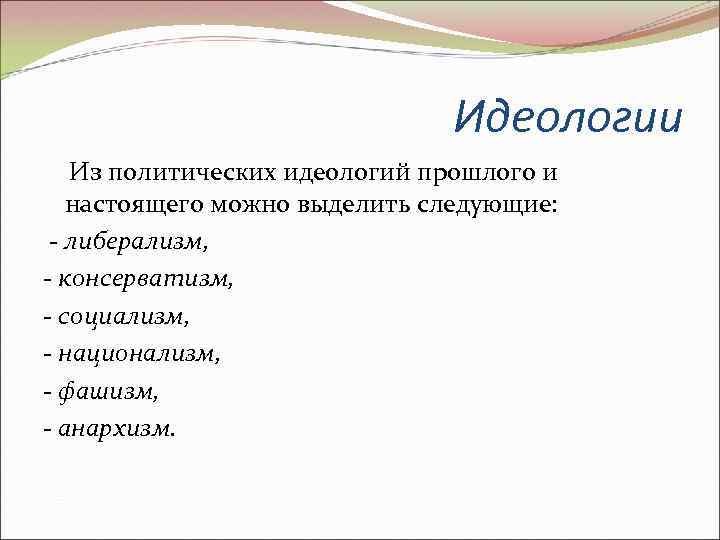 Идеологии

Из политических идеологий прошлого и настоящего можно выделить следующие:

- либерализм,
- консерватизм,
- социализм,
- национализм,
- фашизм,
- анархизм.